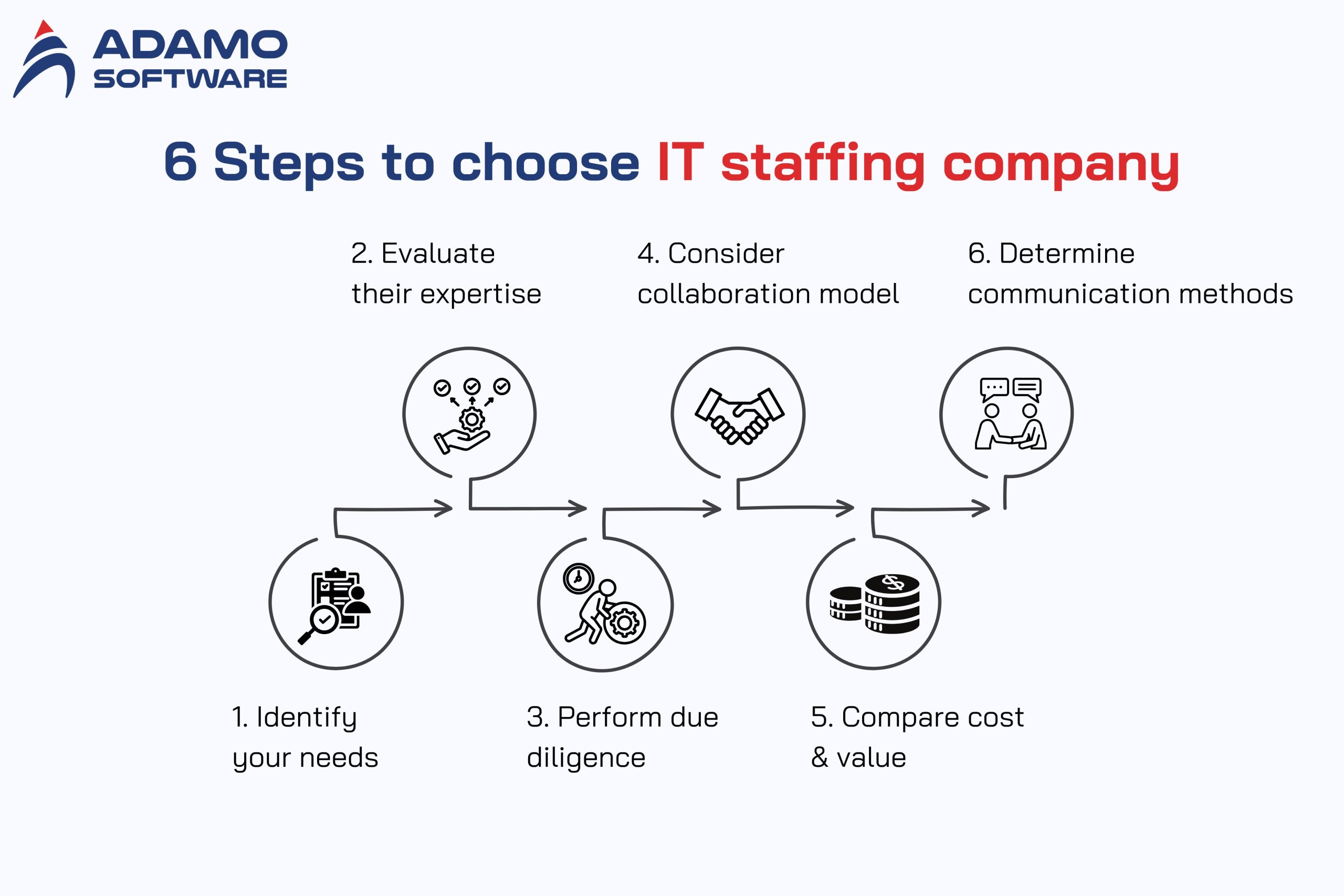 ADAMO SOFTWARE

6 Steps to choose IT staffing company

2. Evaluate their expertise

4. Consider collaboration model

6. Determine communication methods

1. Identify your needs

3. Perform due diligence

5. Compare cost & value